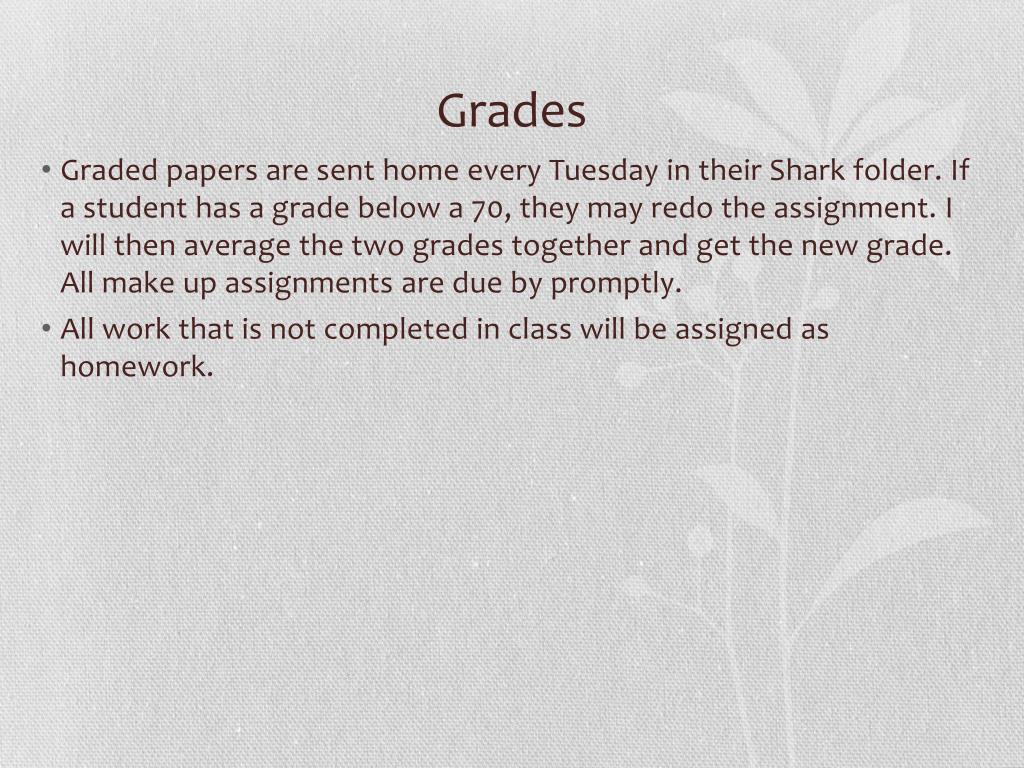 Grades

• Graded papers are sent home every Tuesday in their Shark folder. If a student has a grade below a 70, they may redo the assignment. I will then average the two grades together and get the new grade. All make up assignments are due by promptly.

• All work that is not completed in class will be assigned as homework.